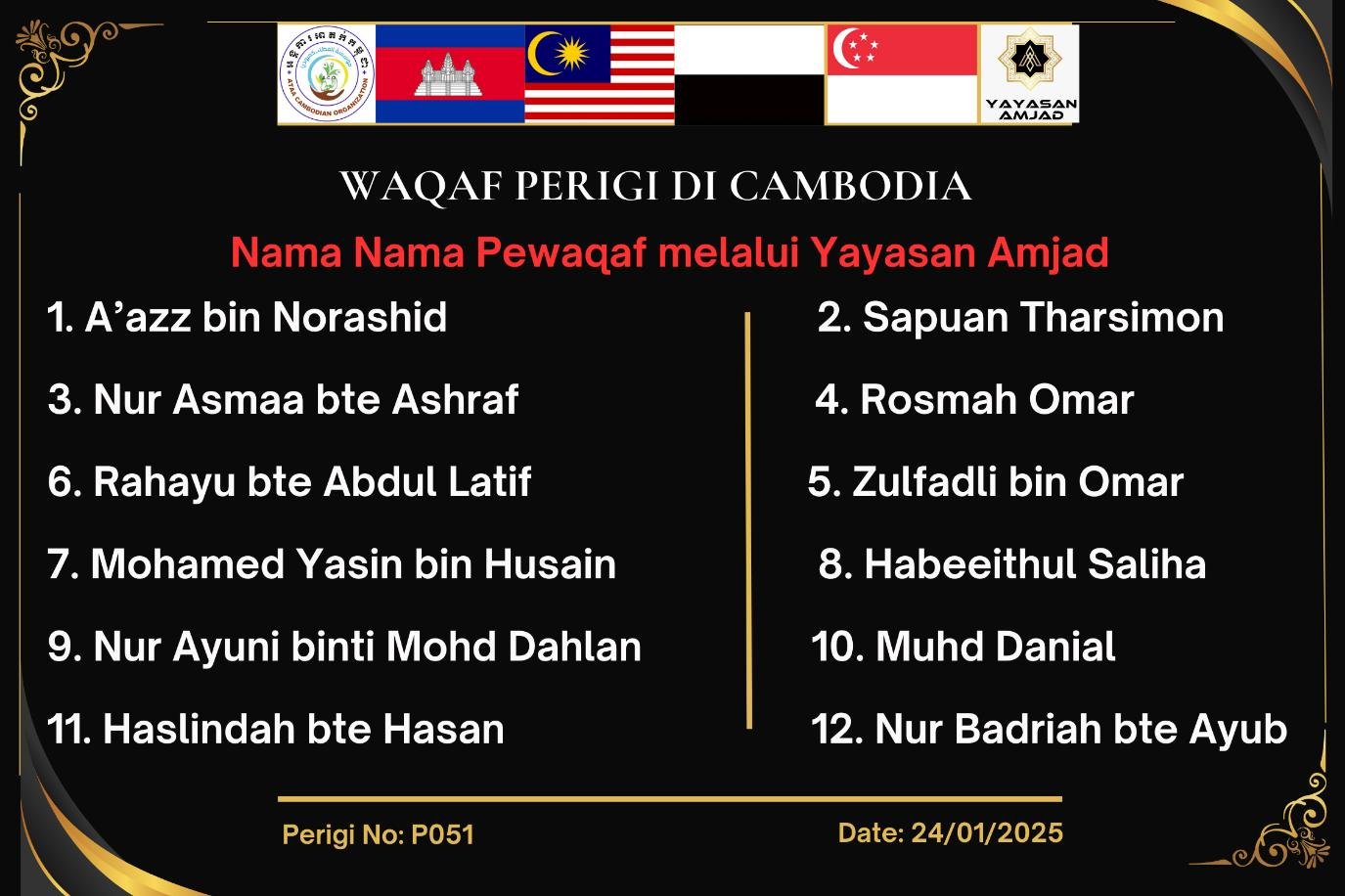 ATAA CAMBODIAN ORGANIZATION

YAYASAN AMJAD

WAQAF PERIGI DI CAMBODIA

Nama Nama Pewaqaf melalui Yayasan Amjad

1. A’azz bin Norashid

3. Nur Asmaa bte Ashraf

6. Rahayu bte Abdul Latif

7. Mohamed Yasin bin Husain

9. Nur Ayuni binti Mohd Dahlan

11. Haslindah bte Hasan

2. Sapuan Tharsimon

4. Rosmah Omar

5. Zulfadli bin Omar

8. Habeeithul Saliha

10. Muhd Danial

12. Nur Badriah bte Ayub

Perigi No: P051

Date: 24/01/2025